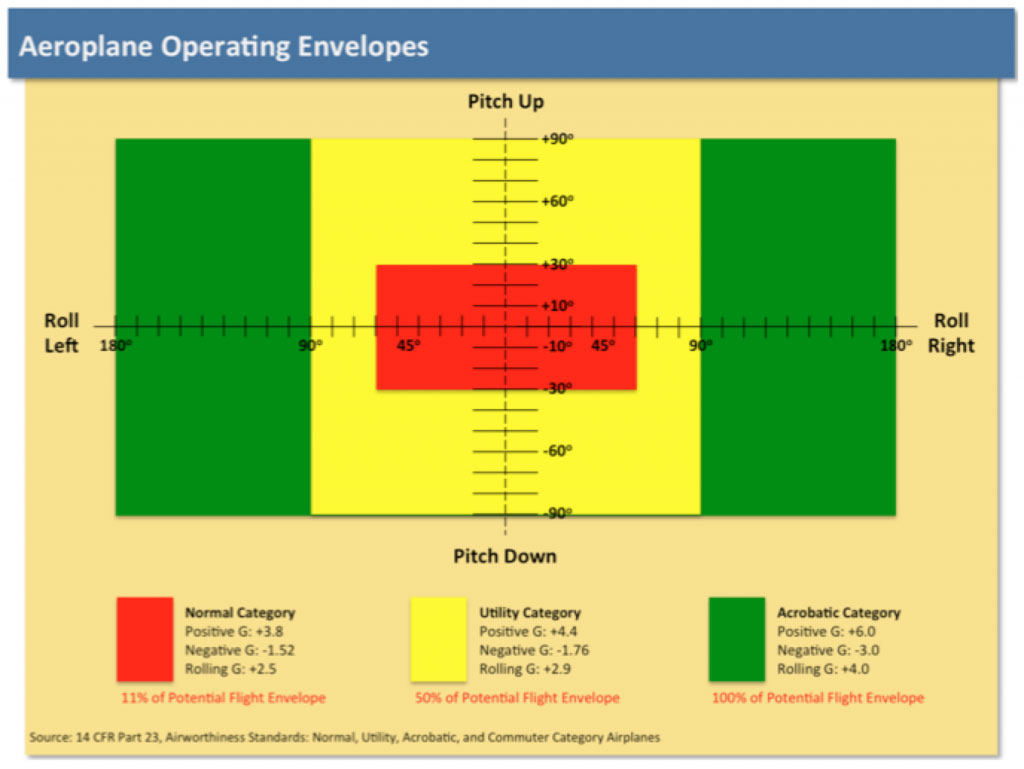 Aeroplane Operating Envelopes

Pitch Up

+90°

+60°

+30°

+10°

Roll Left

180°

90°

45°

-10°

45°

90°

180°

Roll Right

-30°

-60°

-90°

Pitch Down

Normal Category
Positive G: +3.8
Negative G: -1.52
Rolling G: +2.5

11% of Potential Flight Envelope

Utility Category
Positive G: +4.4
Negative G: -1.76
Rolling G: +2.9

50% of Potential Flight Envelope

Acrobatic Category
Positive G: +6.0
Negative G: -3.0
Rolling G: +4.0

100% of Potential Flight Envelope

Source: 14 CFR Part 23, Airworthiness Standards: Normal, Utility, Acrobatic, and Commuter Category Airplanes